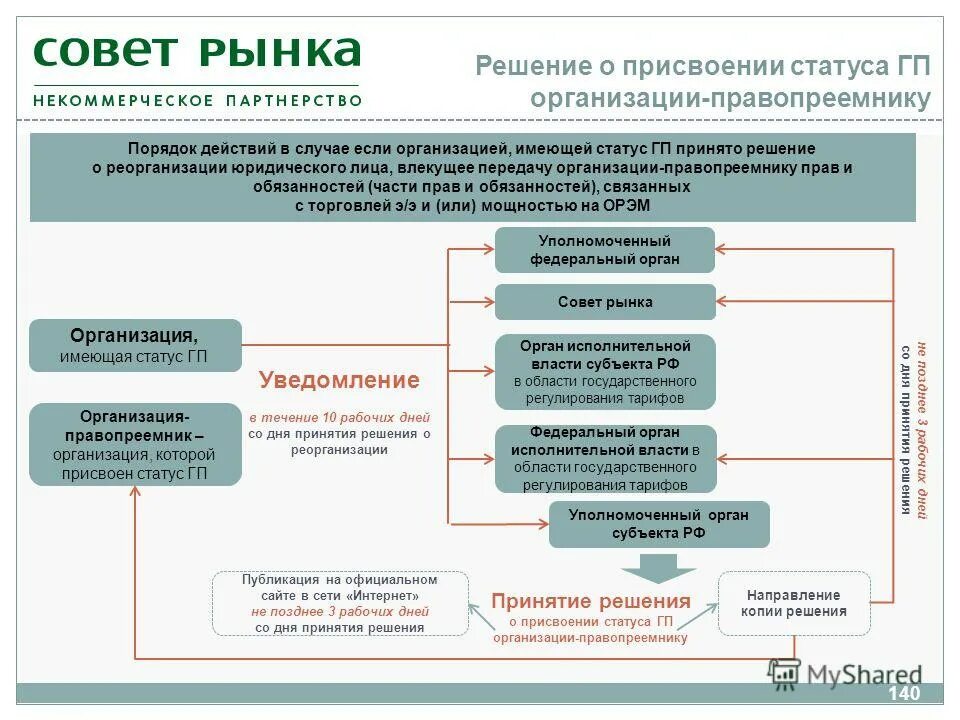 СОВЕТ РЫНКА
НЕКОММЕРЧЕСКОЕ ПАРТНЕРСТВО

Решение о присвоении статуса ГП организации-правопреемнику

Порядок действий в случае если организацией, имеющей статус ГП принято решение о реорганизации юридического лица, влекущее передачу организации-правопреемнику прав и обязанностей (части прав и обязанностей), связанных с торговлей э/э и (или) мощностью на ОРЭМ

Организация, имеющая статус ГП

Организация-правопреемник – организация, которой присвоен статус ГП

Уведомление

в течение 10 рабочих дней со дня принятия решения о реорганизации

Уполномоченный федеральный орган

Совет рынка

Орган исполнительной власти субъекта РФ в области государственного регулирования тарифов

Федеральный орган исполнительной власти в области государственного регулирования тарифов

Уполномоченный орган субъекта РФ

не позднее 3 рабочих дней со дня принятия решения

Публикация на официальном сайте в сети «Интернет» не позднее 3 рабочих дней со дня принятия решения

Принятие решения
о присвоении статуса ГП организации-правопреемнику

Направление копии решения

MyShared

140